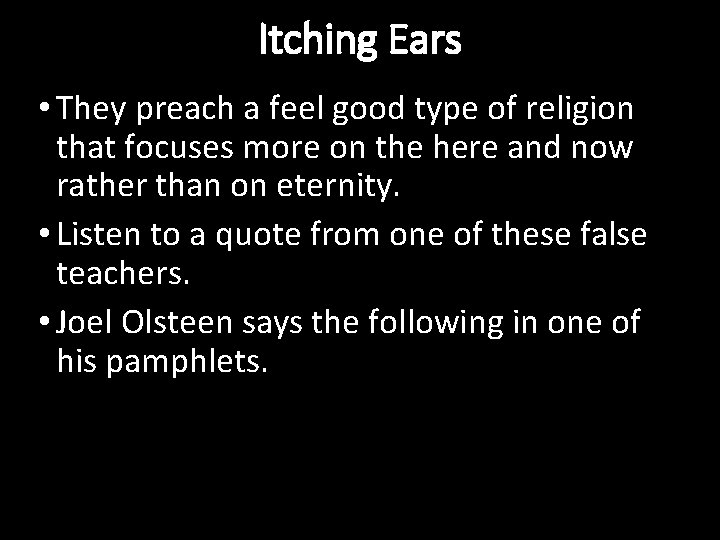 Itching Ears

• They preach a feel good type of religion that focuses more on the here and now rather than on eternity.

• Listen to a quote from one of these false teachers.

• Joel Olsteen says the following in one of his pamphlets.